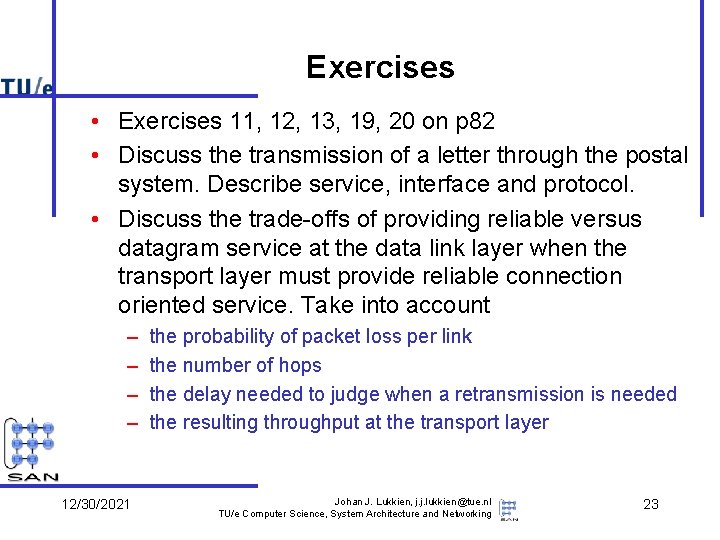 TU/e

Exercises

• Exercises 11, 12, 13, 19, 20 on p82
• Discuss the transmission of a letter through the postal system. Describe service, interface and protocol.
• Discuss the trade-offs of providing reliable versus datagram service at the data link layer when the transport layer must provide reliable connection oriented service. Take into account
– the probability of packet loss per link
– the number of hops
– the delay needed to judge when a retransmission is needed
– the resulting throughput at the transport layer

SAN

12/30/2021

Johan J. Lukkien, j.j.lukkien@tue.nl
TU/e Computer Science, System Architecture and Networking

SAN

23